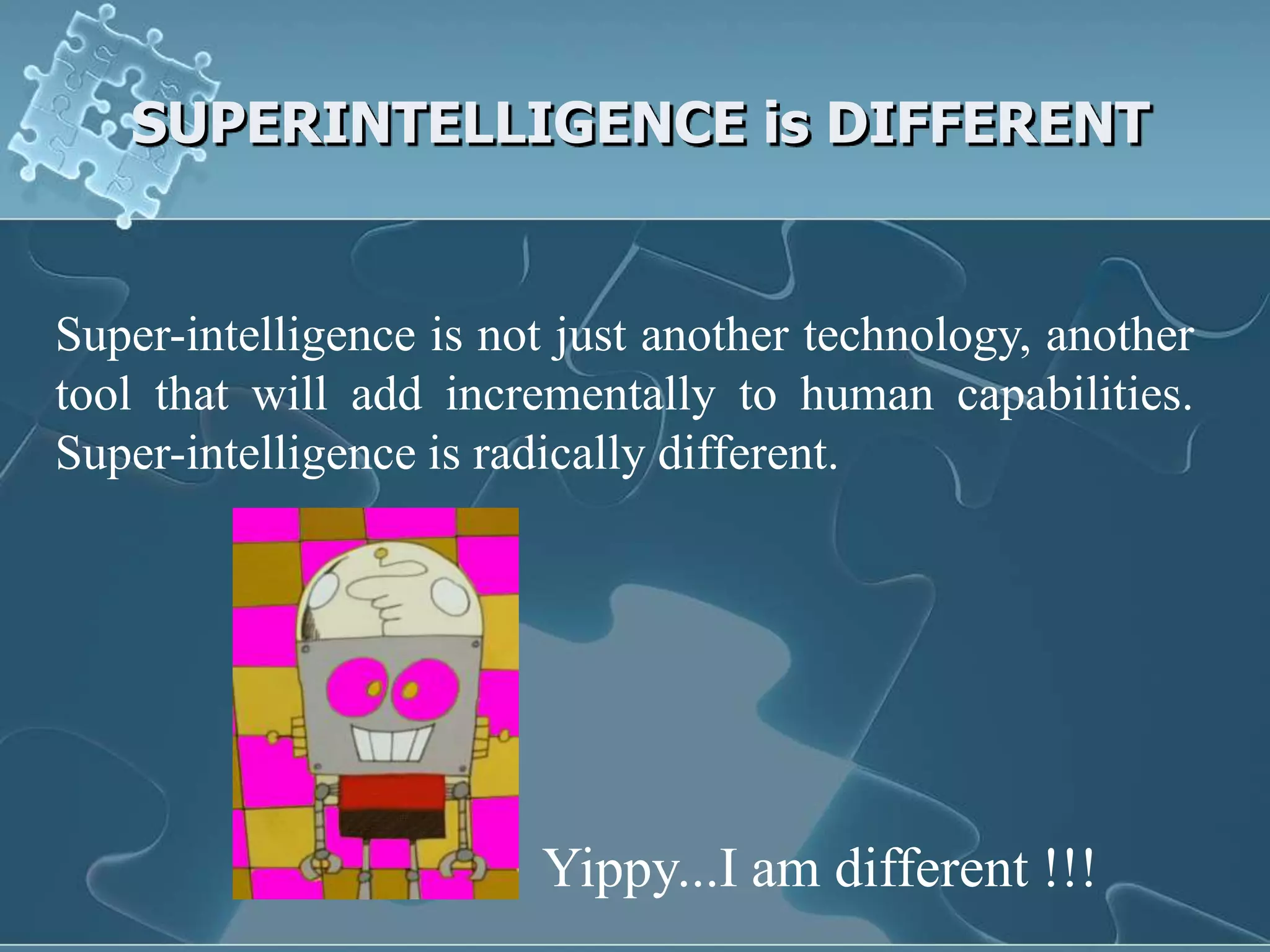 SUPERINTELLIGENCE is DIFFERENT

Super-intelligence is not just another technology, another tool that will add incrementally to human capabilities. Super-intelligence is radically different.

Yippy...I am different !!!